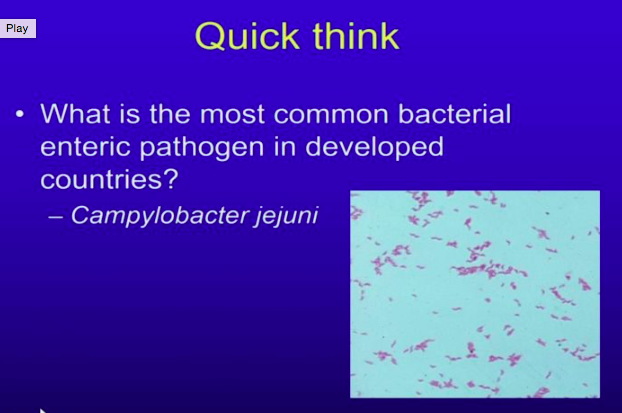 Play

Quick think

• What is the most common bacterial enteric pathogen in developed countries?

– Campylobacter jejuni